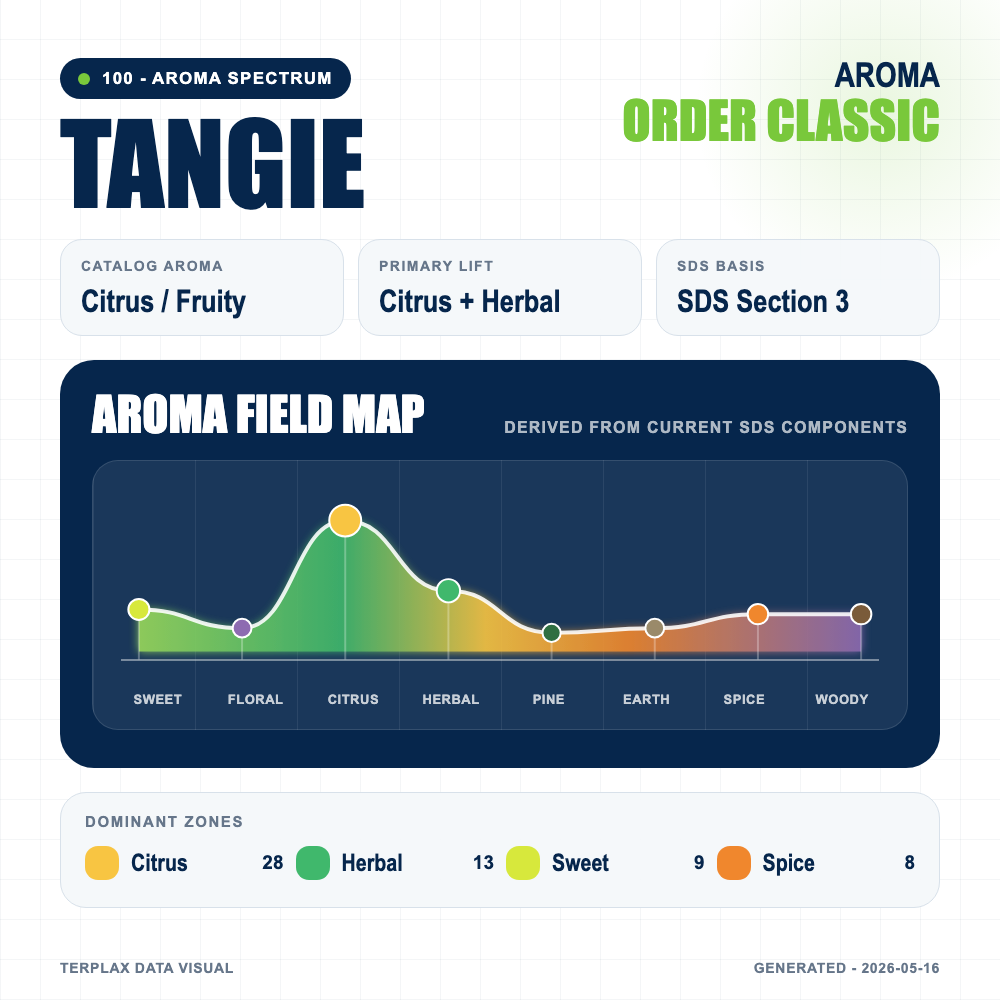 100 - AROMA SPECTRUM

TANGIE

AROMA
ORDER CLASSIC

CATALOG AROMA
Citrus / Fruity

PRIMARY LIFT
Citrus + Herbal

SDS BASIS
SDS Section 3

AROMA FIELD MAP

DERIVED FROM CURRENT SDS COMPONENTS

SWEET FLORAL CITRUS HERBAL PINE EARTH SPICE WOODY

DOMINANT ZONES

Citrus 28 Herbal 13 Sweet 9 Spice 8

TERPLAX DATA VISUAL

GENERATED - 2026-05-16